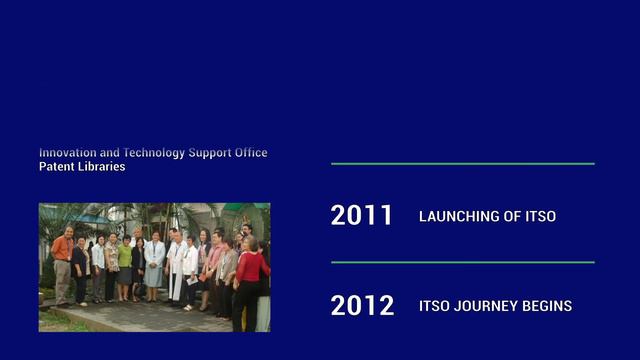 Innovation and Technology Support Office
Patent Libraries

2011 LAUNCHING OF ITSO

2012 ITSO JOURNEY BEGINS